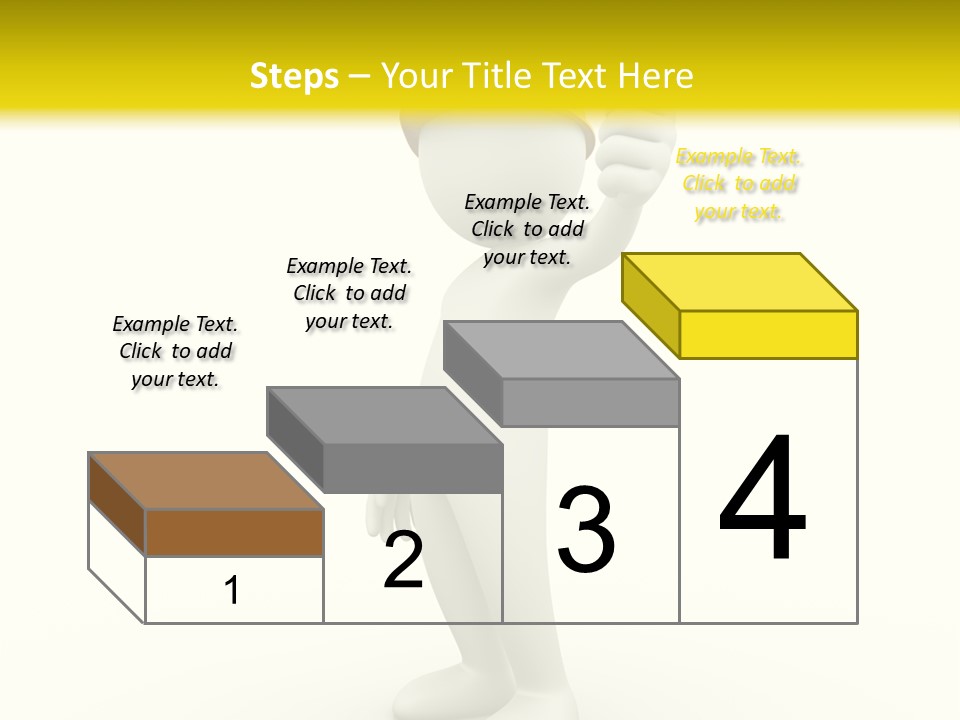 Steps – Your Title Text Here

Example Text. Click to add your text.

Example Text. Click to add your text.

Example Text. Click to add your text.

Example Text. Click to add your text.

1

2

3

4